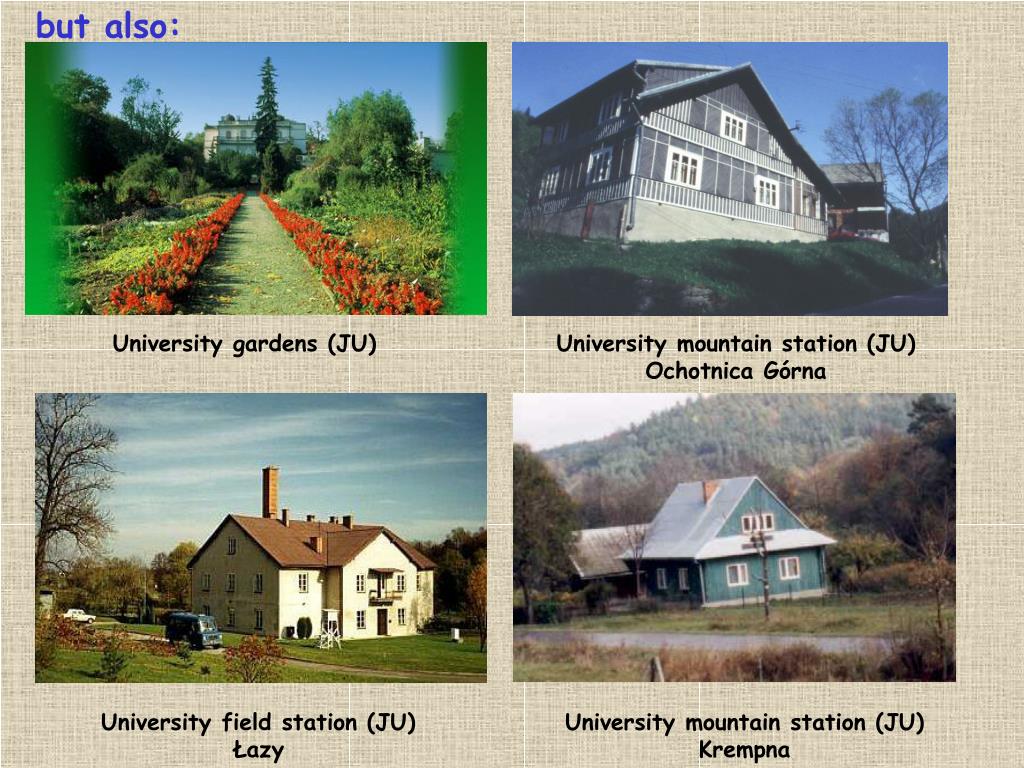 but also:

University gardens (JU)

University mountain station (JU)
Ochotnica Górna

University field station (JU)
Łazy

University mountain station (JU)
Krempna